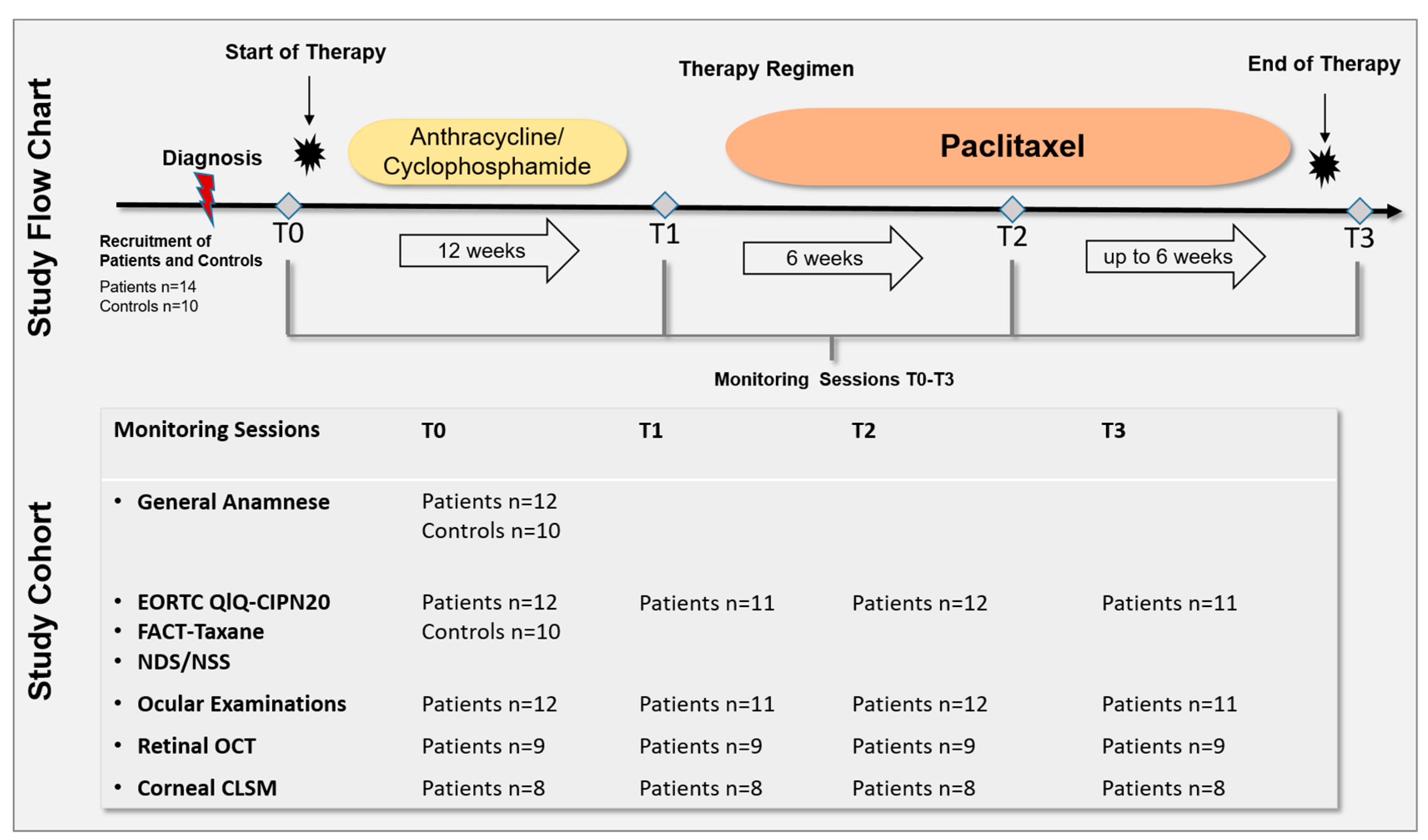 Study Flow Chart

Start of Therapy

Therapy Regimen

End of Therapy

Diagnosis

Anthracycline/ Cyclophosphamide

Paclitaxel

Recruitment of Patients and Controls

Patients n=14
Controls n=10

T0

12 weeks

T1

6 weeks

T2

up to 6 weeks

T3

Monitoring Sessions T0-T3

Study Cohort

| Monitoring Sessions | T0 | T1 | T2 | T3 |
|---|---|---|---|---|
| • General Anamnese | Patients n=12 Controls n=10 | | | |
| • EORTC QlQ-CIPN20 • FACT-Taxane • NDS/NSS | Patients n=12 Controls n=10 | Patients n=11 | Patients n=12 | Patients n=11 |
| • Ocular Examinations | Patients n=12 | Patients n=11 | Patients n=12 | Patients n=11 |
| • Retinal OCT | Patients n=9 | Patients n=9 | Patients n=9 | Patients n=9 |
| • Corneal CLSM | Patients n=8 | Patients n=8 | Patients n=8 | Patients n=8 |